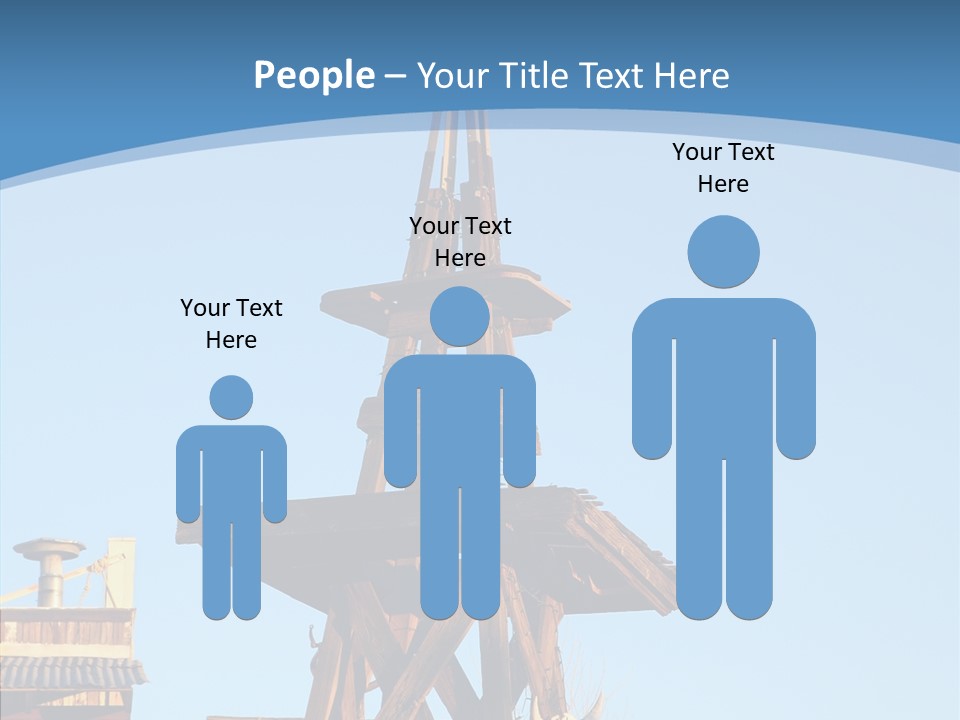 People – Your Title Text Here

Your Text Here

Your Text Here

Your Text Here